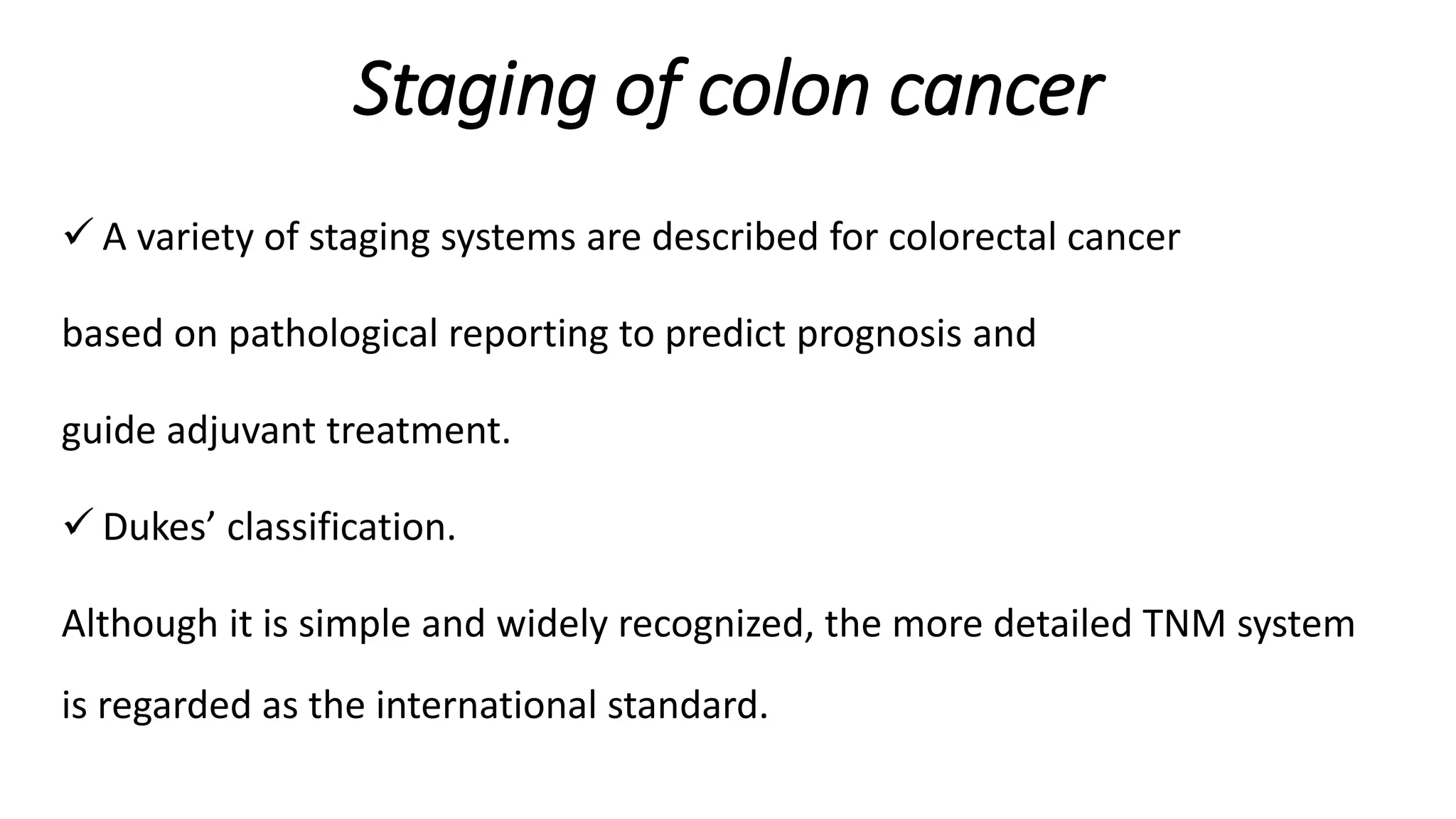 Staging of colon cancer

✓ A variety of staging systems are described for colorectal cancer based on pathological reporting to predict prognosis and guide adjuvant treatment.

✓ Dukes’ classification.

Although it is simple and widely recognized, the more detailed TNM system is regarded as the international standard.